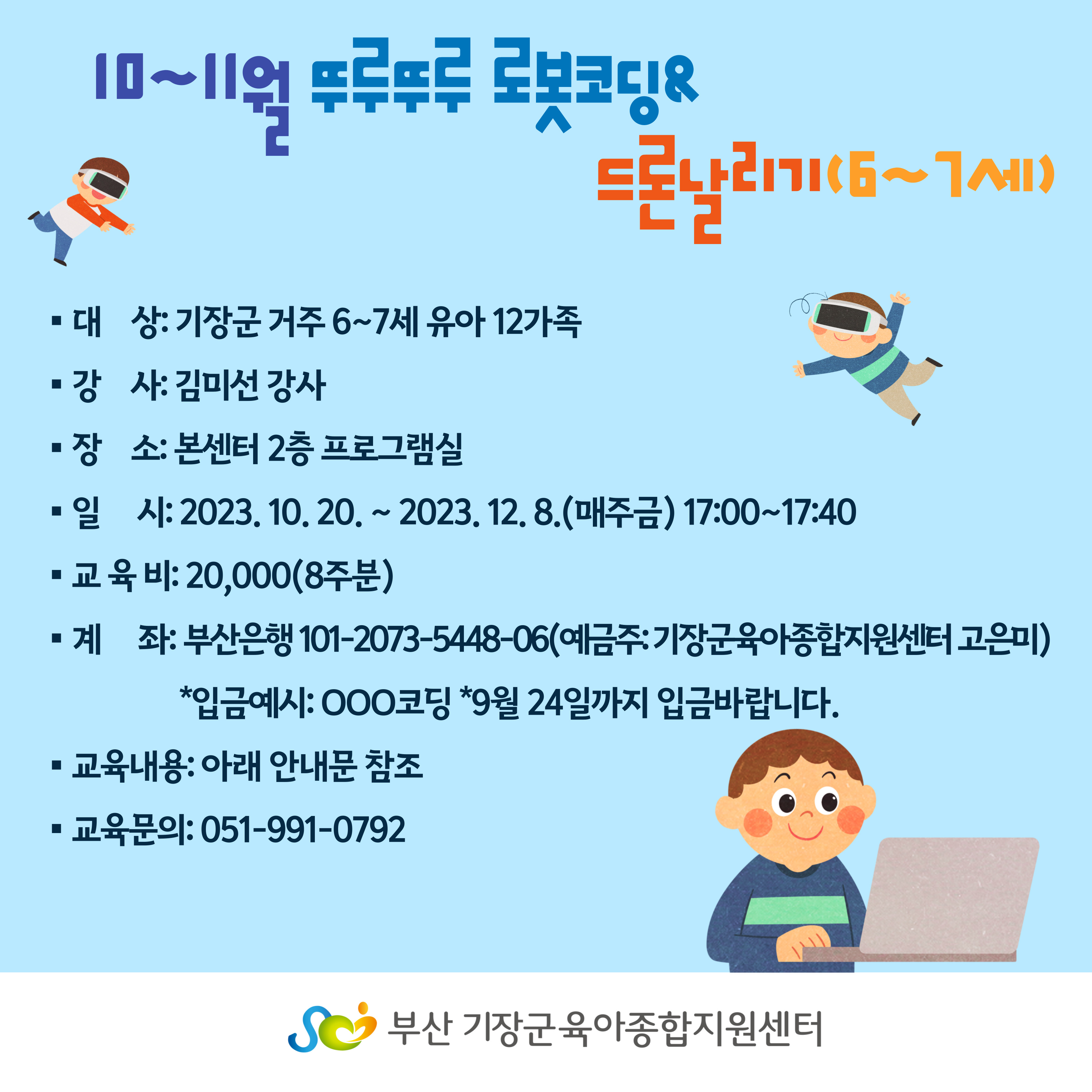 10~11월 뚜루뚜루 로봇코딩&

드론날리기(6~7세)

▪ 대 상: 기장군 거주 6~7세 유아 12가족

▪ 강 사: 김미선 강사

▪ 장 소: 본센터 2층 프로그램실

▪ 일 시: 2023. 10. 20. ~ 2023. 12. 8.(매주금) 17:00~17:40

▪ 교 육 비: 20,000(8주분)

▪ 계 좌: 부산은행 101-2073-5448-06(예금주: 기장군육아종합지원센터 고은미)

*입금예시: OOO코딩 *9월 24일까지 입금바랍니다.

▪ 교육내용: 아래 안내문 참조

▪ 교육문의: 051-991-0792

부산 기장군육아종합지원센터